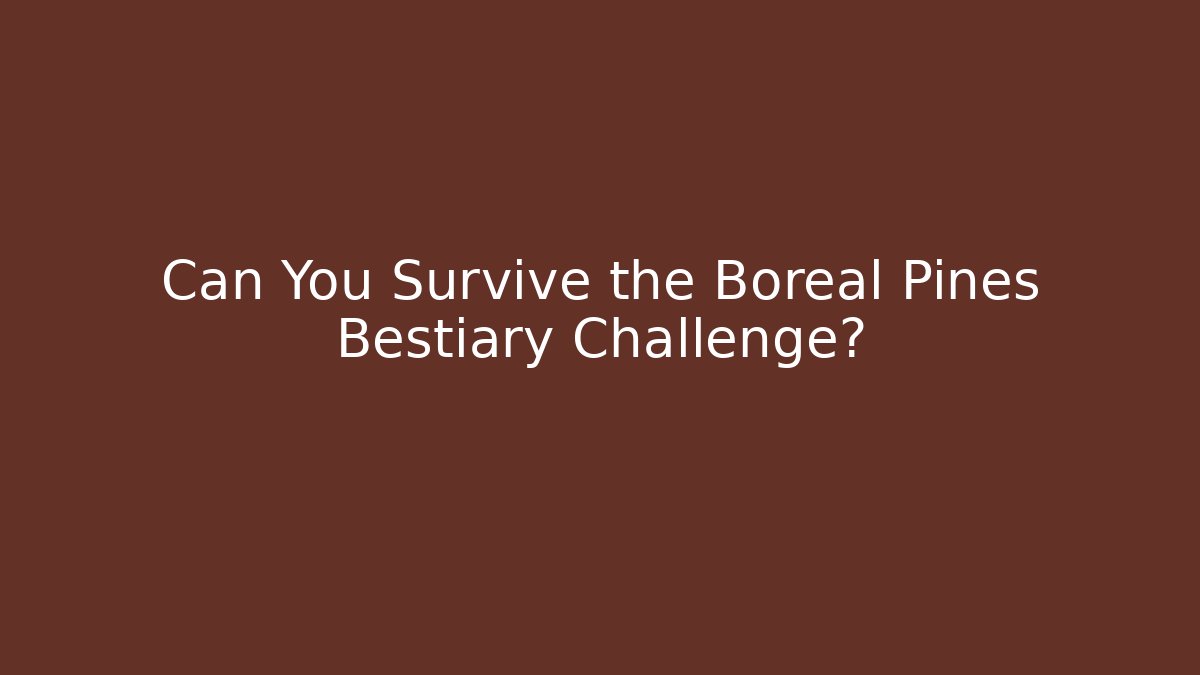 Can You Survive the Boreal Pines Bestiary Challenge?